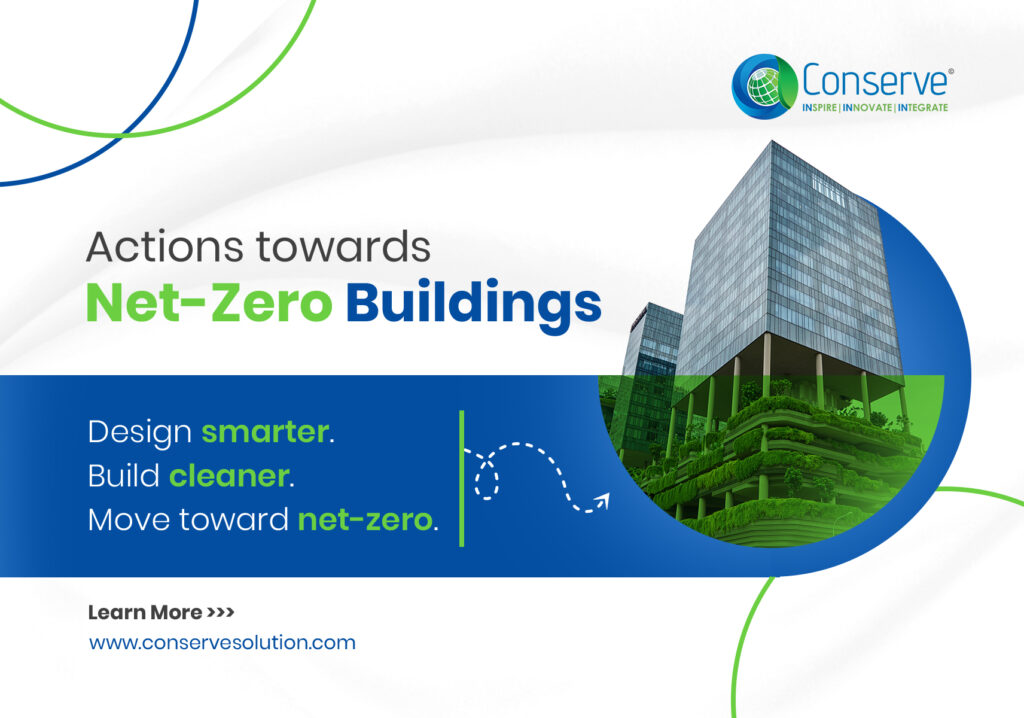 Conserve®
INSPIRE | INNOVATE | INTEGRATE

Actions towards
Net-Zero Buildings

Design smarter.
Build cleaner.
Move toward net-zero.

Learn More >>>
www.conservesolution.com